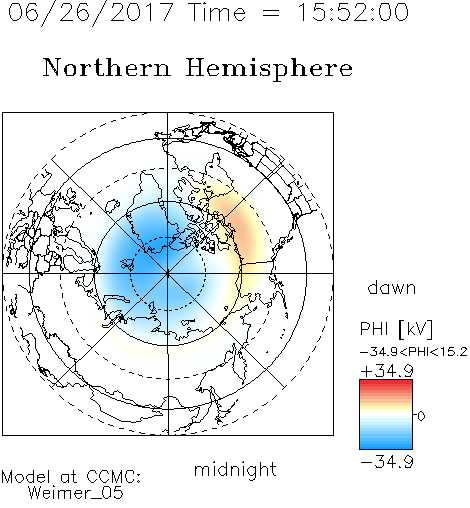 06/26/2017 Time = 15:52:00

Northern Hemisphere

dawn

PHI [kV]

−34.9<PHI<15.2

+34.9

0

−34.9

midnight

Model at CCMC:
Weimer_05